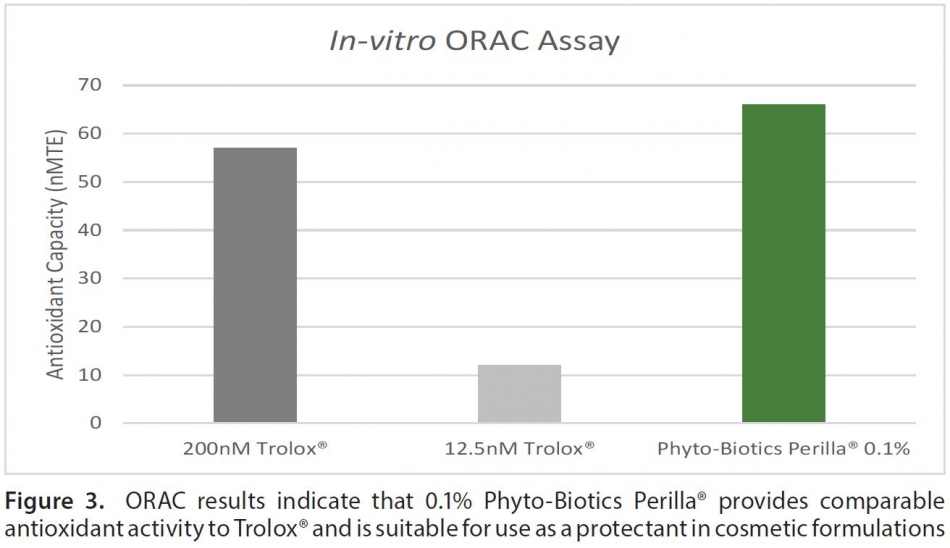 In-vitro ORAC Assay

Antioxidant Capacity (nMTE)

70
60
50
40
30
20
10
0

200nM Trolox®
12.5nM Trolox®
Phyto-Biotics Perilla® 0.1%

Figure 3. ORAC results indicate that 0.1% Phyto-Biotics Perilla® provides comparable antioxidant activity to Trolox® and is suitable for use as a protectant in cosmetic formulations